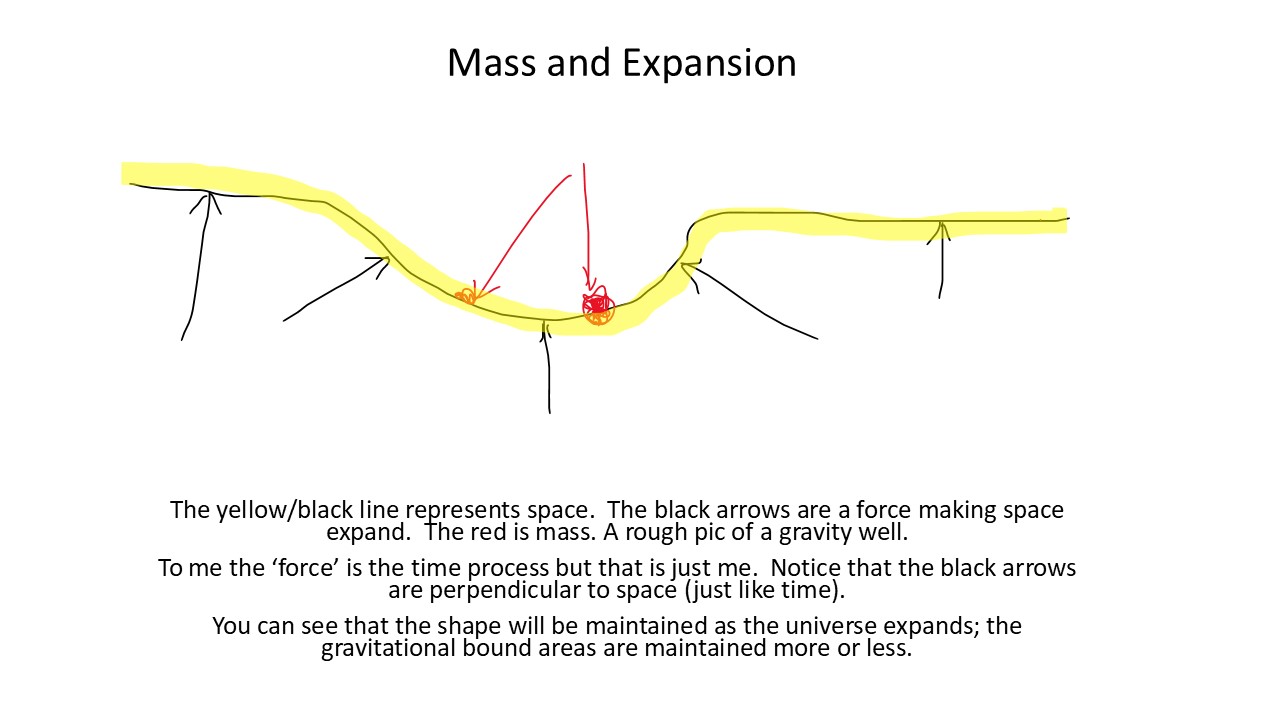 Mass and Expansion

The yellow/black line represents space. The black arrows are a force making space expand. The red is mass. A rough pic of a gravity well.

To me the ‘force’ is the time process but that is just me. Notice that the black arrows are perpendicular to space (just like time).

You can see that the shape will be maintained as the universe expands; the gravitational bound areas are maintained more or less.